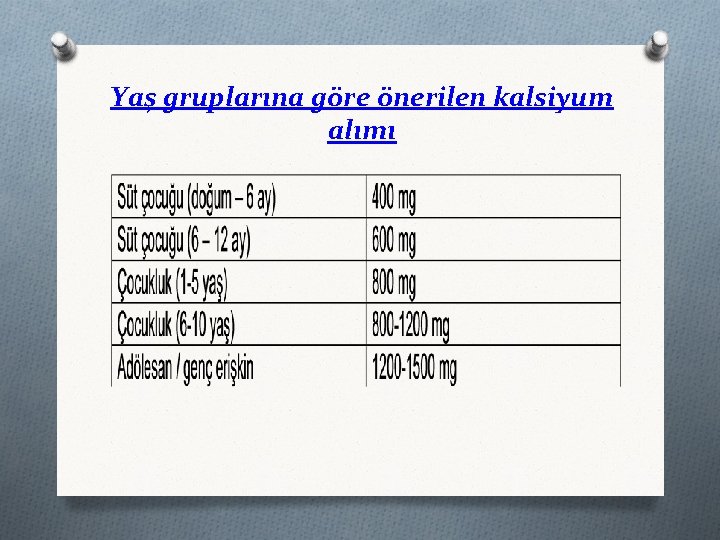 Yaş gruplarına göre önerilen kalsiyum alımı

| Süt çocuğu (doğum – 6 ay) | 400 mg |
|---|---|
| Süt çocuğu (6 – 12 ay) | 600 mg |
| Çocukluk (1-5 yaş) | 800 mg |
| Çocukluk (6-10 yaş) | 800-1200 mg |
| Adölesan / genç erişkin | 1200-1500 mg |